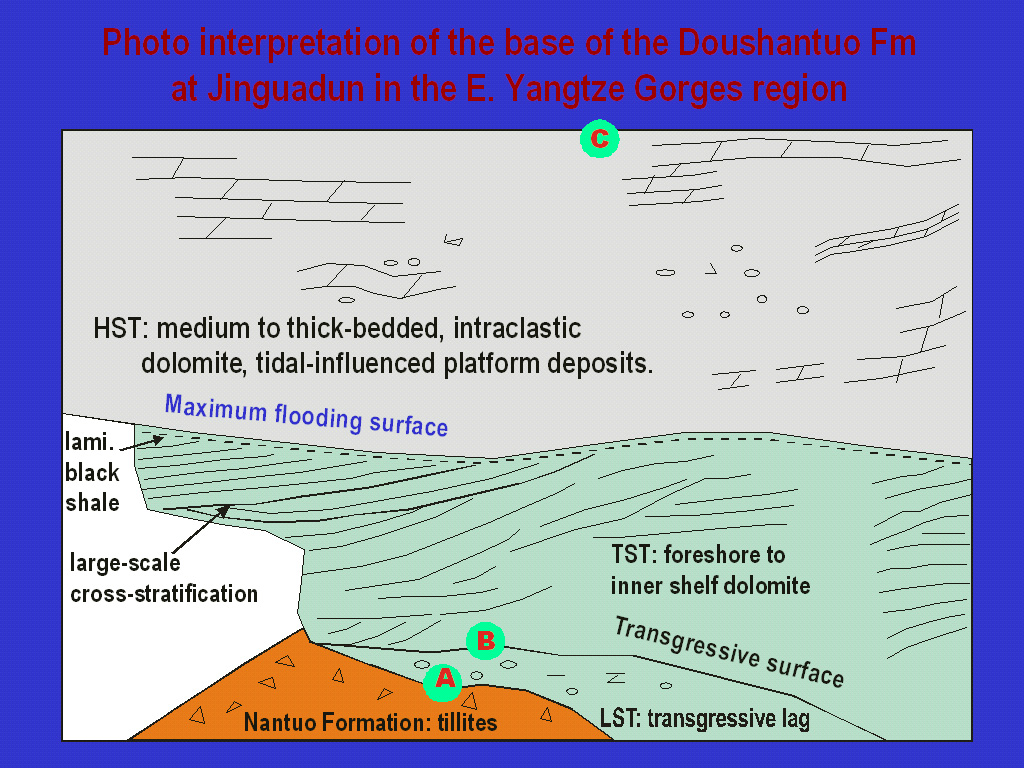 Photo interpretation of the base of the Doushantuo Fm at Jinguadun in the E. Yangtze Gorges region

C

HST: medium to thick-bedded, intraclastic dolomite, tidal-influenced platform deposits.

Maximum flooding surface

lami. black shale

large-scale cross-stratification

TST: foreshore to inner shelf dolomite

Transgressive surface

B

A

Nantuo Formation: tillites

LST: transgressive lag